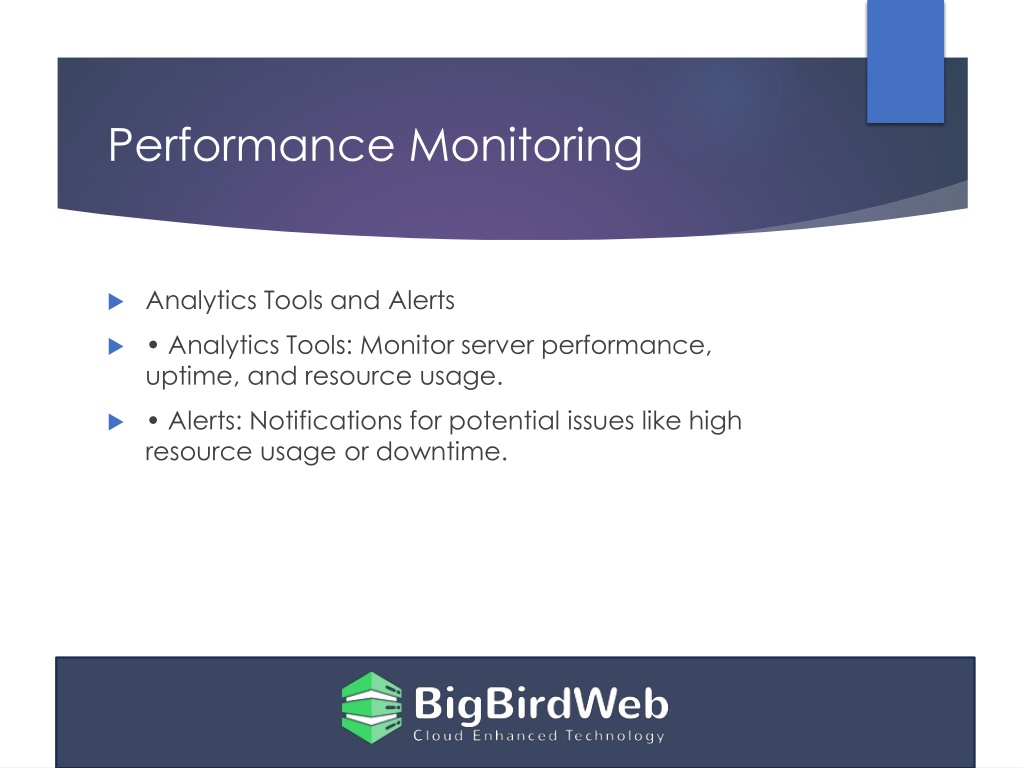 Performance Monitoring

Analytics Tools and Alerts

• Analytics Tools: Monitor server performance, uptime, and resource usage.

• Alerts: Notifications for potential issues like high resource usage or downtime.

BigBirdWeb
Cloud Enhanced Technology